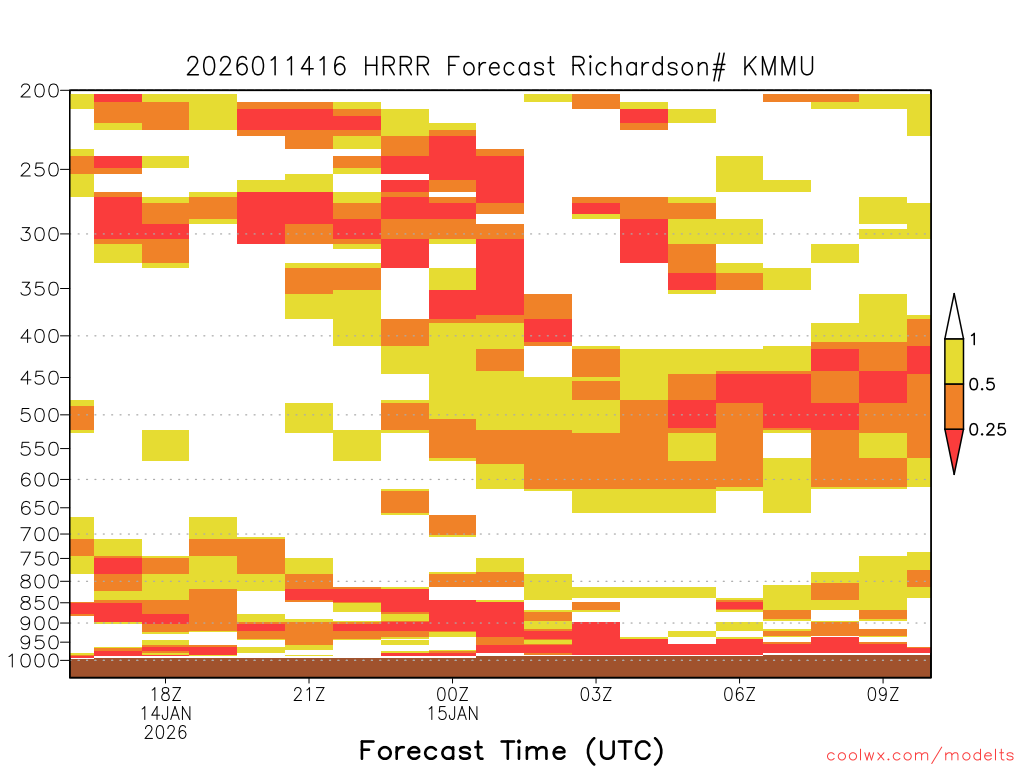 2026011416 HRRR Forecast Richardson# KMMU

200
250
300
350
400
450
500
550
600
650
700
750
800
850
900
950
1000

1
0.5
0.25

18Z
14JAN
2026
21Z
00Z
15JAN
03Z
06Z
09Z

Forecast Time (UTC)

coolwx.com/modelts